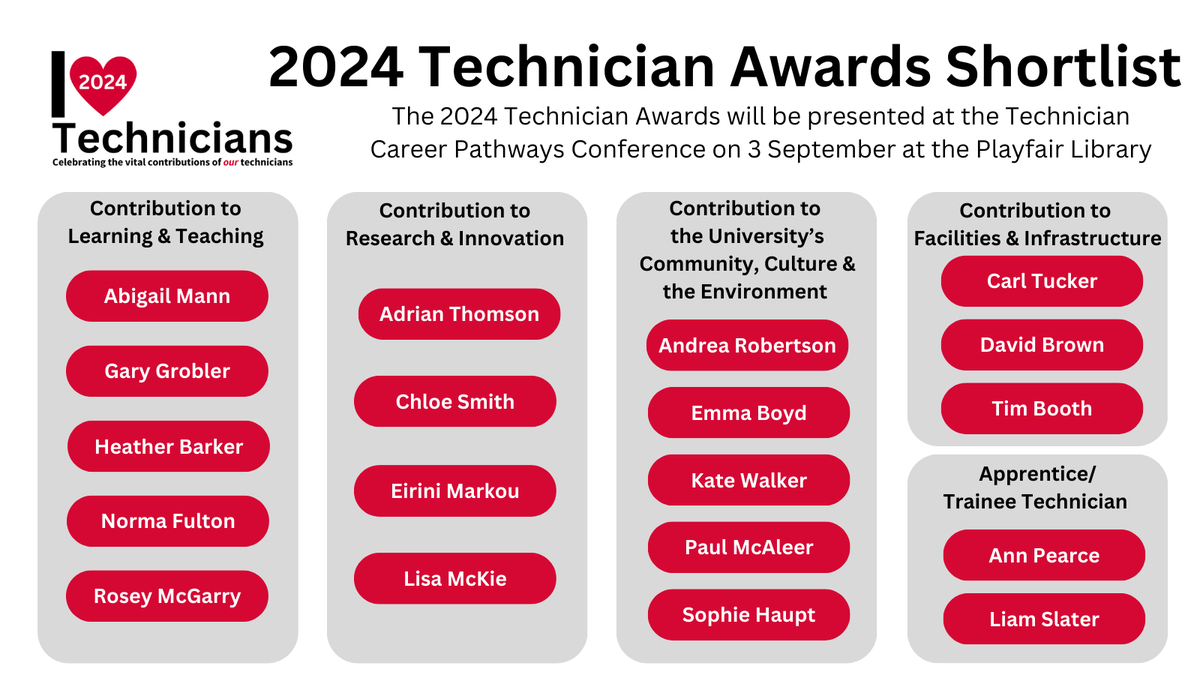 I 2024 Technicians
Celebrating the vital contributions of our technicians

2024 Technician Awards Shortlist

The 2024 Technician Awards will be presented at the Technician Career Pathways Conference on 3 September at the Playfair Library

Contribution to Learning & Teaching

Abigail Mann
Gary Grobler
Heather Barker
Norma Fulton
Rosey McGarry

Contribution to Research & Innovation

Adrian Thomson
Chloe Smith
Eirini Markou
Lisa McKie

Contribution to the University's Community, Culture & the Environment

Andrea Robertson
Emma Boyd
Kate Walker
Paul McAleer
Sophie Haupt

Contribution to Facilities & Infrastructure

Carl Tucker
David Brown
Tim Booth

Apprentice/ Trainee Technician

Ann Pearce
Liam Slater